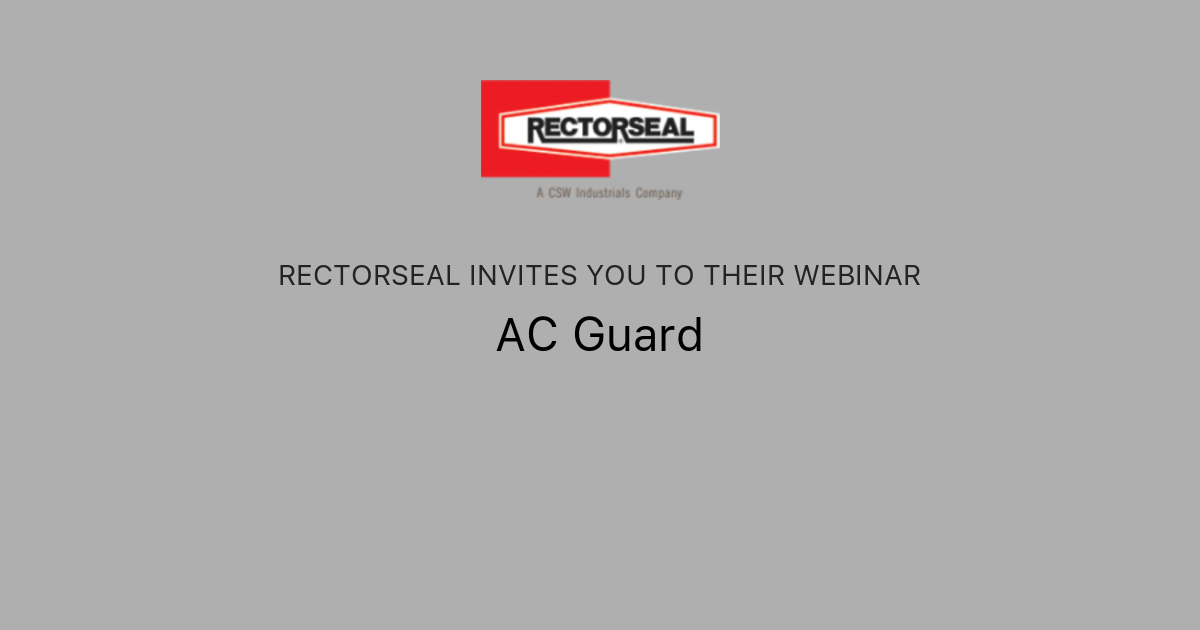 RECTORSEAL
A CSW Industrials Company

RECTORSEAL INVITES YOU TO THEIR WEBINAR

AC Guard